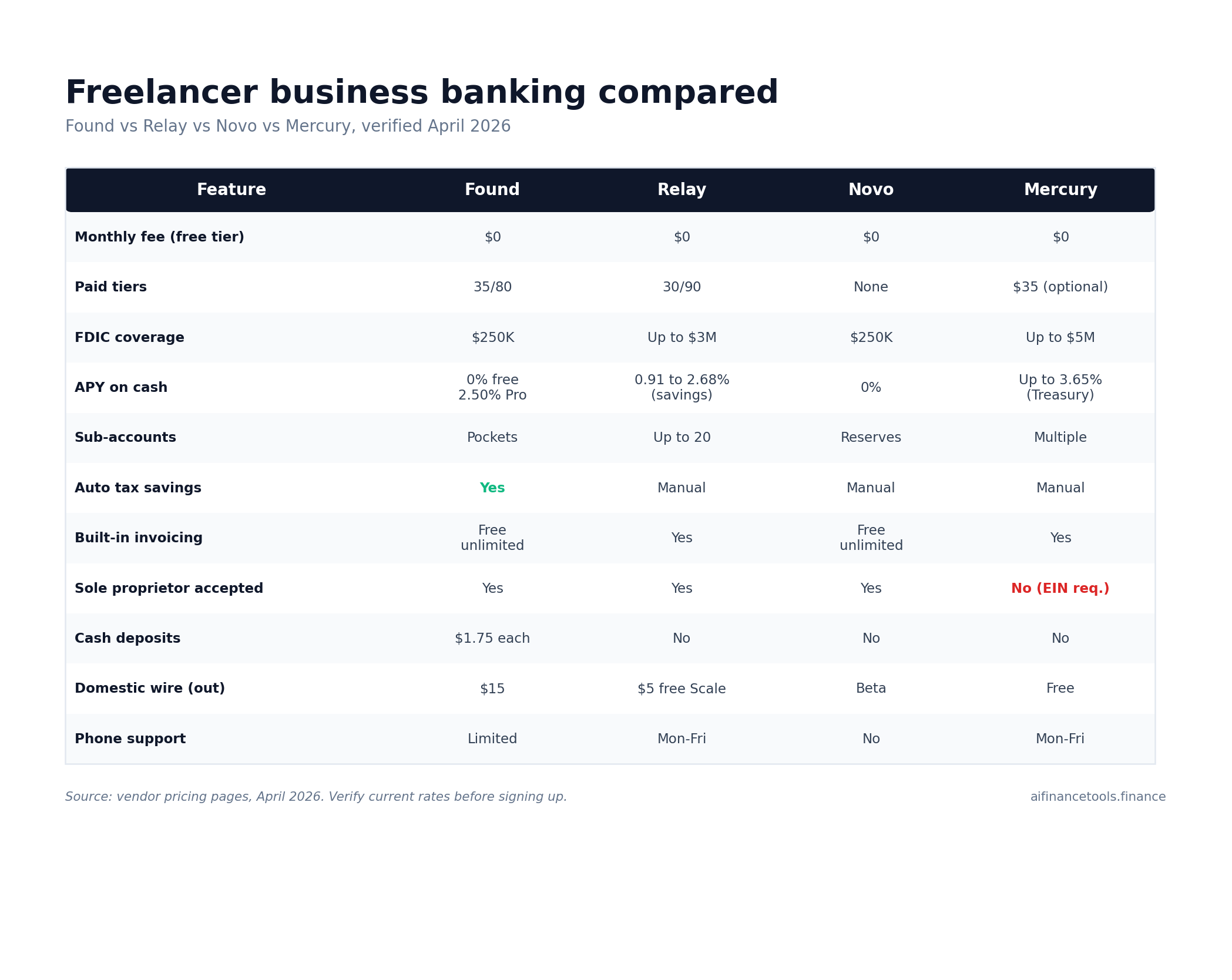 Freelancer business banking compared

Found vs Relay vs Novo vs Mercury, verified April 2026

| Feature | Found | Relay | Novo | Mercury |
|---|---|---|---|---|
| Monthly fee (free tier) | \$0 | \$0 | \$0 | \$0 |
| Paid tiers | 35/80 | 30/90 | None | \$35 (optional) |
| FDIC coverage | \$250K | Up to \$3M | \$250K | Up to \$5M |
| APY on cash | 0% free 2.50% Pro | 0.91 to 2.68% (savings) | 0% | Up to 3.65% (Treasury) |
| Sub-accounts | Pockets | Up to 20 | Reserves | Multiple |
| Auto tax savings | Yes | Manual | Manual | Manual |
| Built-in invoicing | Free unlimited | Yes | Free unlimited | Yes |
| Sole proprietor accepted | Yes | Yes | Yes | No (EIN req.) |
| Cash deposits | \$1.75 each | No | No | No |
| Domestic wire (out) | \$15 | \$5 free Scale | Beta | Free |
| Phone support | Limited | Mon-Fri | No | Mon-Fri |

Source: vendor pricing pages, April 2026. Verify current rates before signing up.

aifinancetools.finance